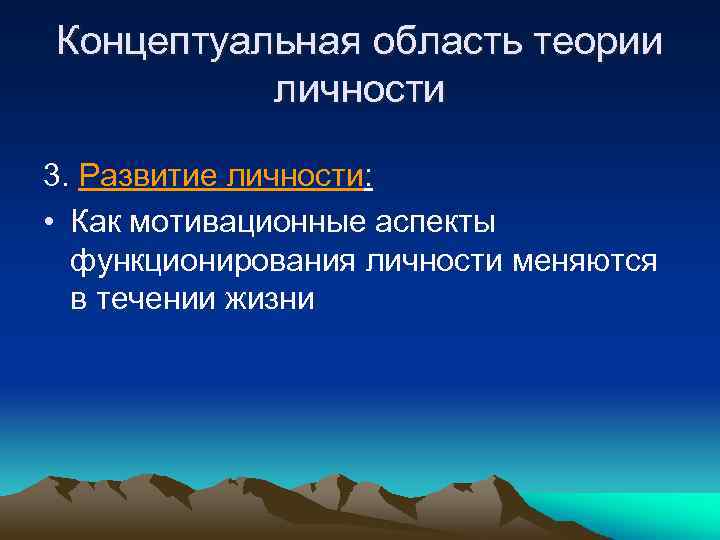 Концептуальная область теории личности

3. Развитие личности:

• Как мотивационные аспекты функционирования личности меняются в течении жизни